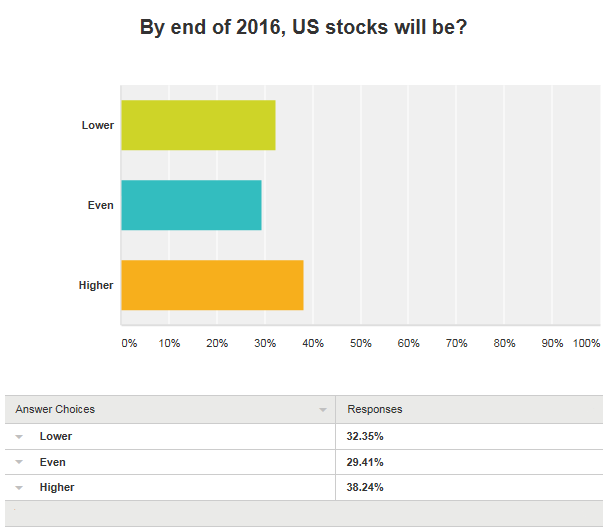 By end of 2016, US stocks will be?

Lower

Even

Higher

0% 10% 20% 30% 40% 50% 60% 70% 80% 90% 100%

| Answer Choices | Responses |
|---|---|
| Lower | 32.35% |
| Even | 29.41% |
| Higher | 38.24% |